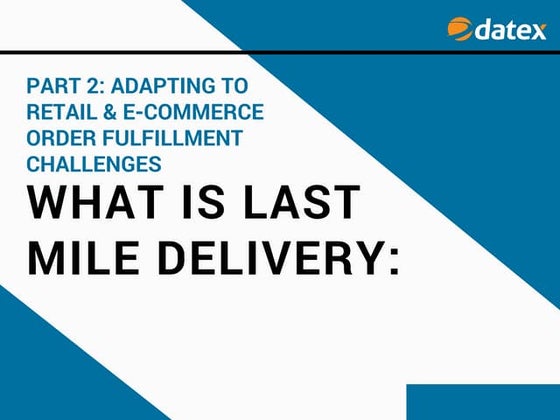 datex

PART 2: ADAPTING TO RETAIL & E-COMMERCE ORDER FULFILLMENT CHALLENGES

WHAT IS LAST MILE DELIVERY: